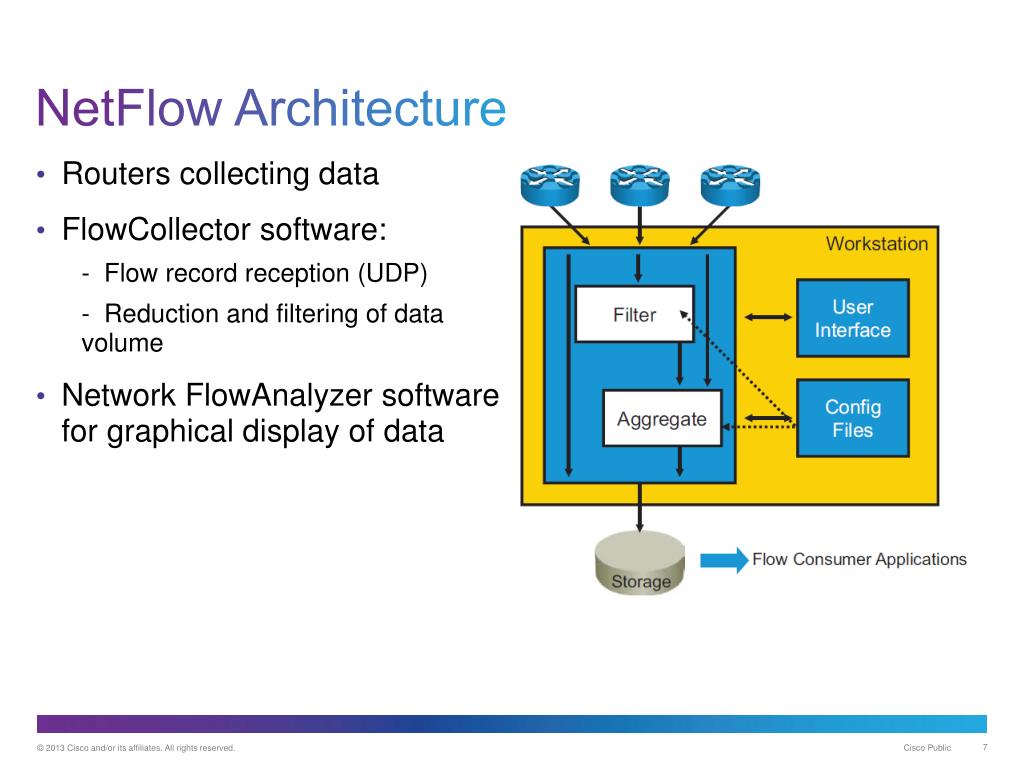 NetFlow Architecture

• Routers collecting data

• FlowCollector software:

- Flow record reception (UDP)

- Reduction and filtering of data volume

• Network FlowAnalyzer software for graphical display of data

Workstation

Filter

User Interface

Aggregate

Config Files

Storage

Flow Consumer Applications

© 2013 Cisco and/or its affiliates. All rights reserved.

Cisco Public

7